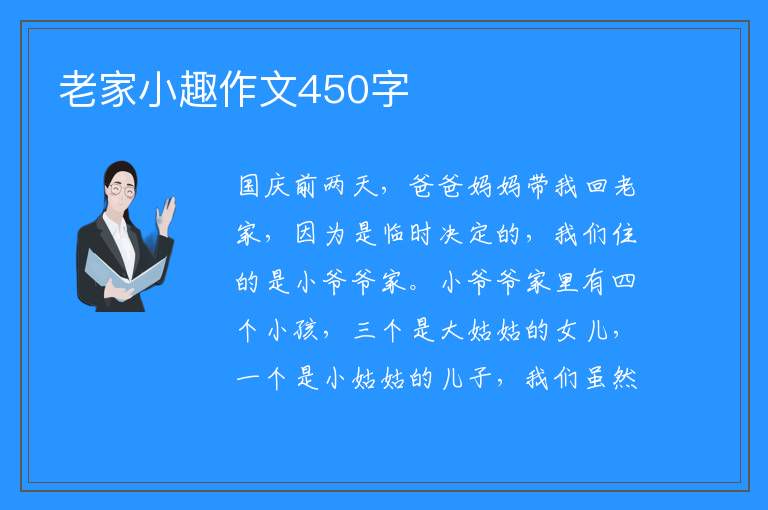 老家小趣作文450字

国庆前两天，爸爸妈妈带我回老家，因为是临时决定的，我们住的是小爷爷家。小爷爷家里有四个小孩，三个是大姑姑的女儿，一个是小姑姑的儿子，我们虽然